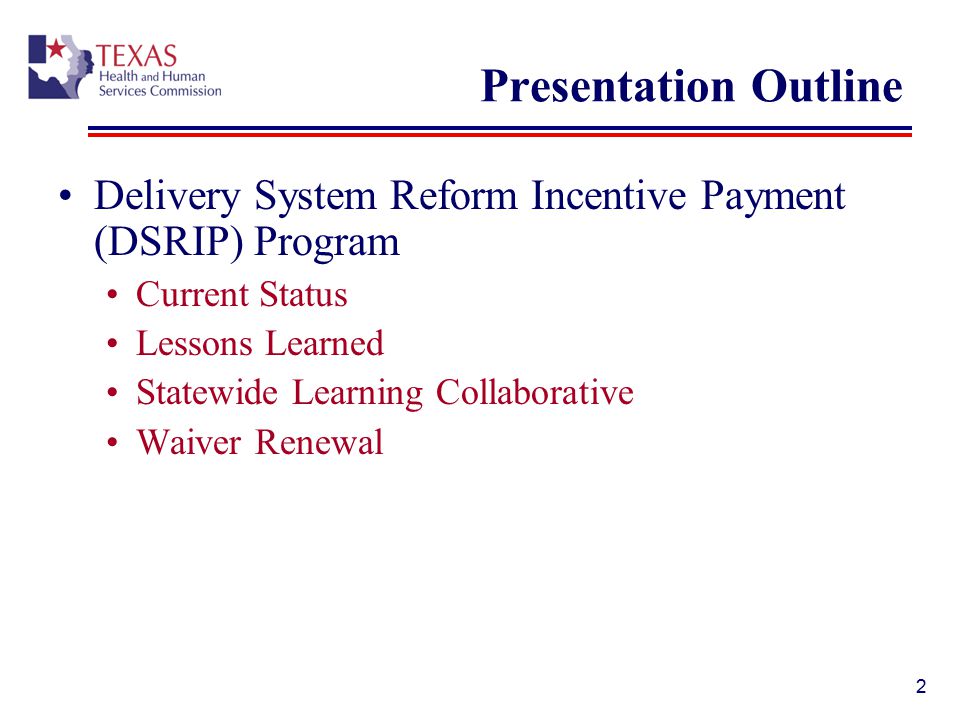 TEXAS
Health and Human
Services Commission

Presentation Outline

• Delivery System Reform Incentive Payment (DSRIP) Program
  • Current Status
  • Lessons Learned
  • Statewide Learning Collaborative
  • Waiver Renewal

2